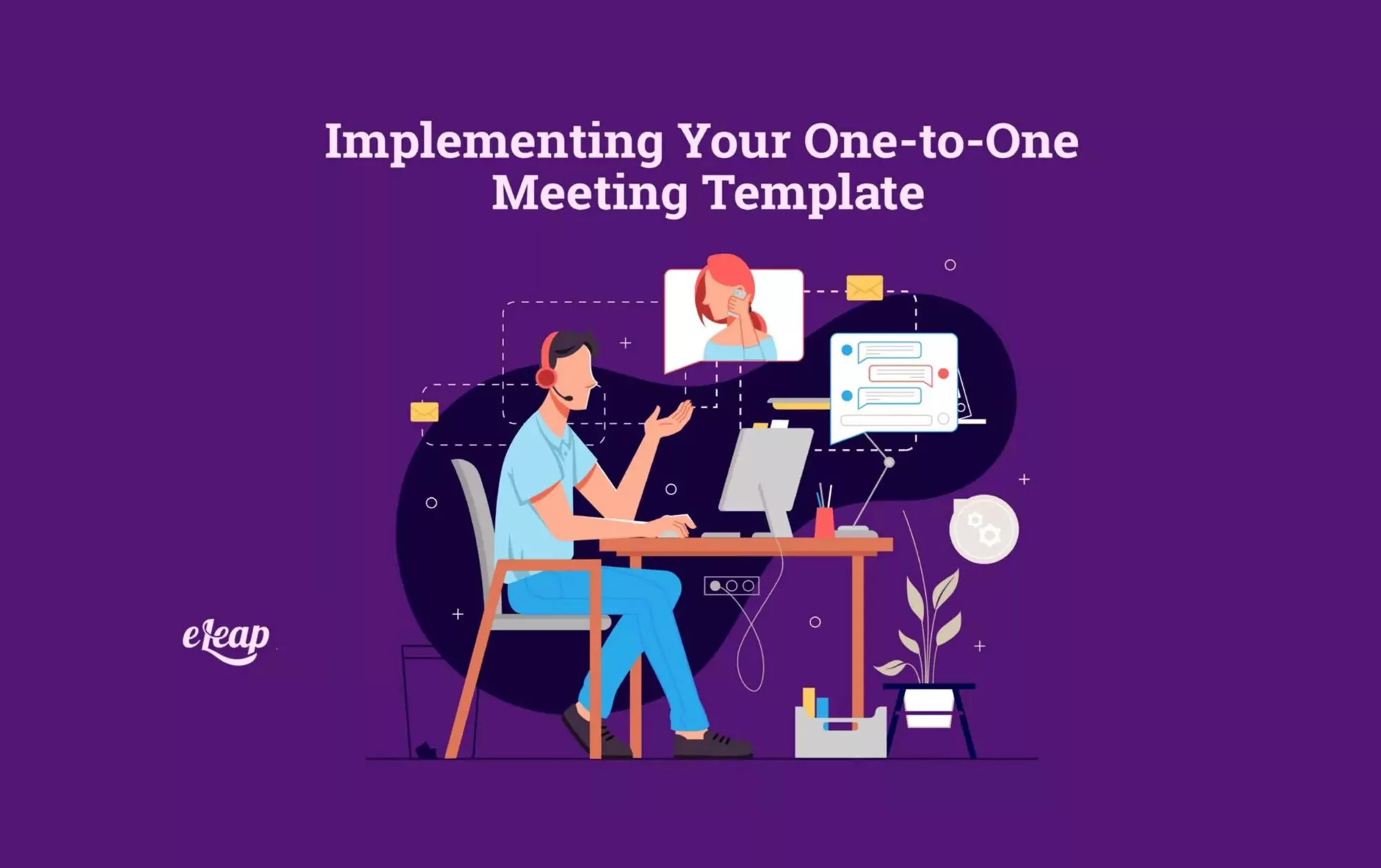 Implementing Your One-to-One Meeting Template

eLeap